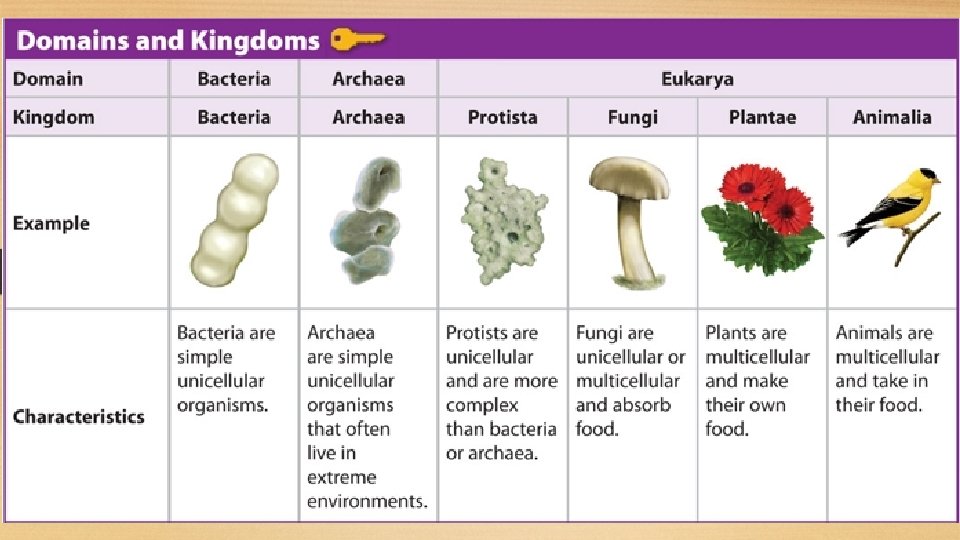 Domains and Kingdoms

| Domain | Bacteria | Archaea | Eukarya | | | |
|---|---|---|---|---|---|---|
| Kingdom | Bacteria | Archaea | Protista | Fungi | Plantae | Animalia |
| Example | | | | | | |
| Characteristics | Bacteria are simple unicellular organisms. | Archaea are simple unicellular organisms that often live in extreme environments. | Protists are unicellular and are more complex than bacteria or archaea. | Fungi are unicellular or multicellular and absorb food. | Plants are multicellular and make their own food. | Animals are multicellular and take in their food. |